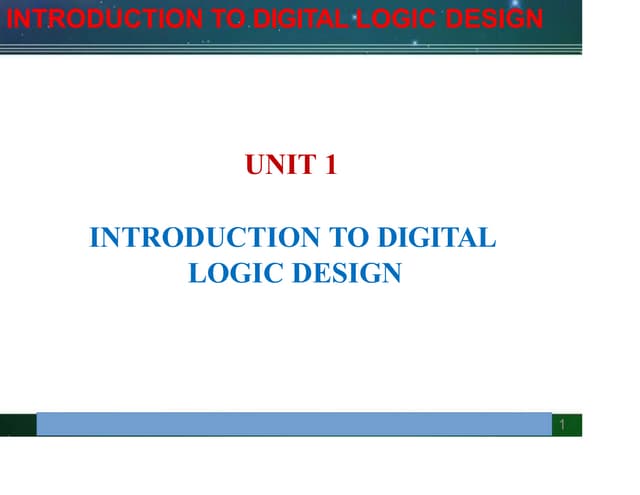 INTRODUCTION TO DIGITAL LOGIC DESIGN

UNIT 1

INTRODUCTION TO DIGITAL LOGIC DESIGN

1